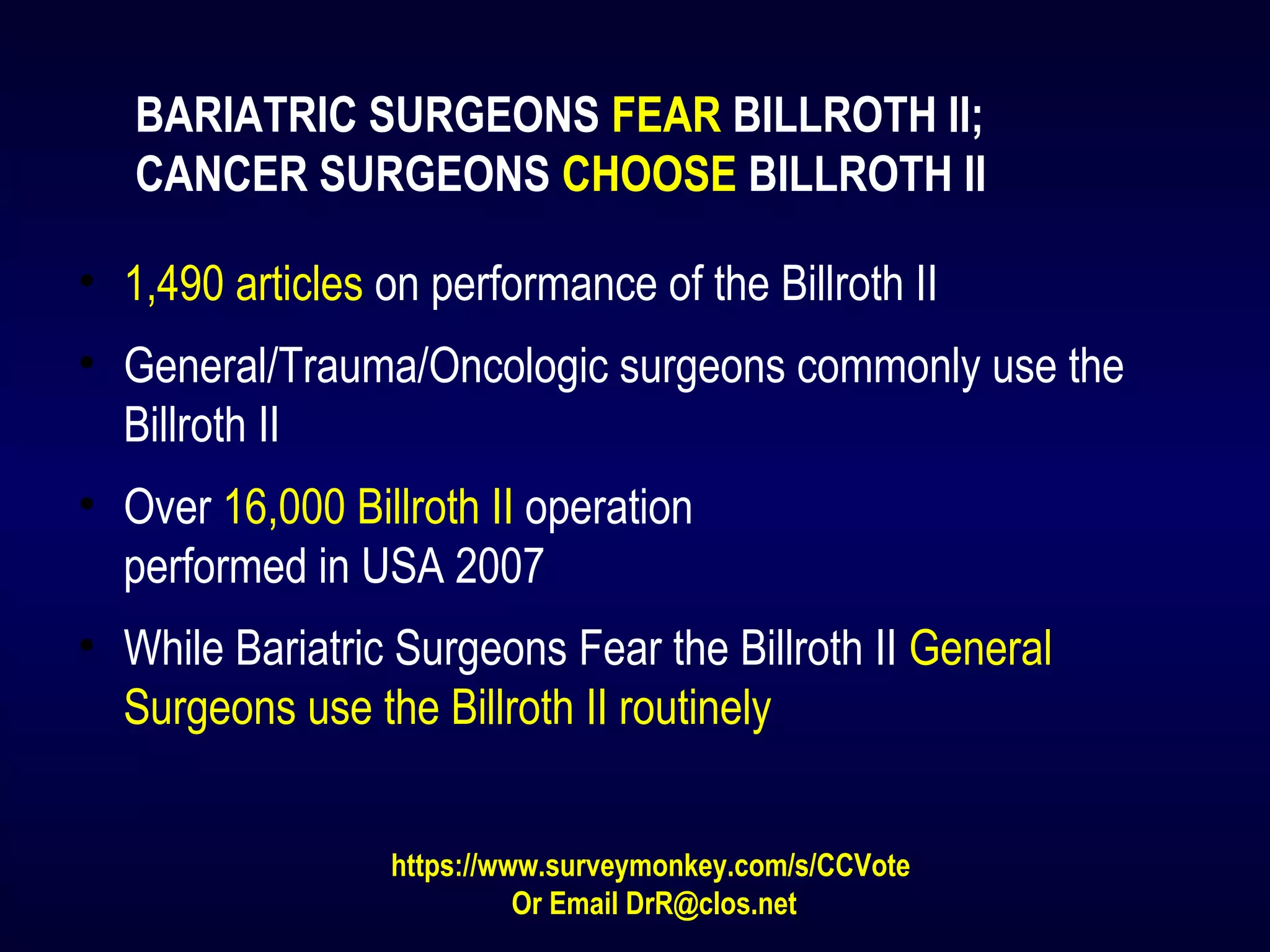 BARIATRIC SURGEONS FEAR BILLROTH II;
CANCER SURGEONS CHOOSE BILLROTH II

• 1,490 articles on performance of the Billroth II

• General/Trauma/Oncologic surgeons commonly use the Billroth II

• Over 16,000 Billroth II operation performed in USA 2007

• While Bariatric Surgeons Fear the Billroth II General Surgeons use the Billroth II routinely

https://www.surveymonkey.com/s/CCVote
Or Email DrR@clos.net